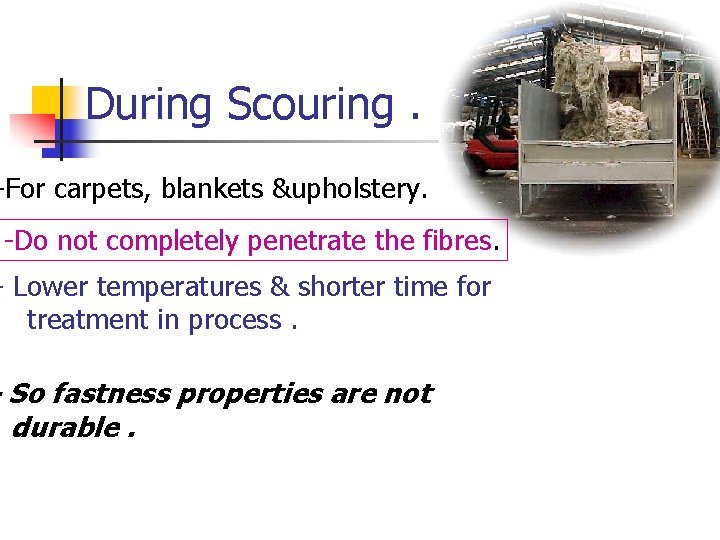 During Scouring .

-For carpets, blankets &upholstery.

-Do not completely penetrate the fibres.

- Lower temperatures & shorter time for treatment in process .

- So fastness properties are not durable .